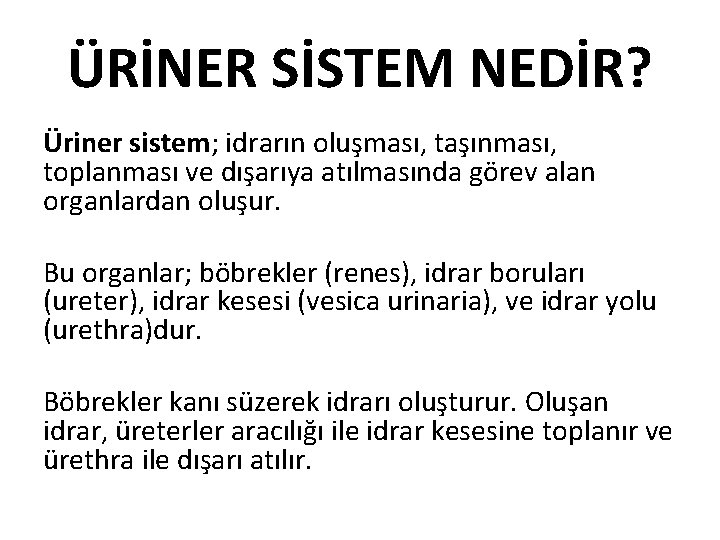 ÜRİNER SİSTEM NEDİR?

Üriner sistem; idrarın oluşması, taşınması, toplanması ve dışarıya atılmasında görev alan organlardan oluşur.

Bu organlar; böbrekler (renes), idrar boruları (ureter), idrar kesesi (vesica urinaria), ve idrar yolu (urethra)dur.

Böbrekler kanı süzerek idrarı oluşturur. Oluşan idrar, üreterler aracılığı ile idrar kesesine toplanır ve ürethra ile dışarı atılır.